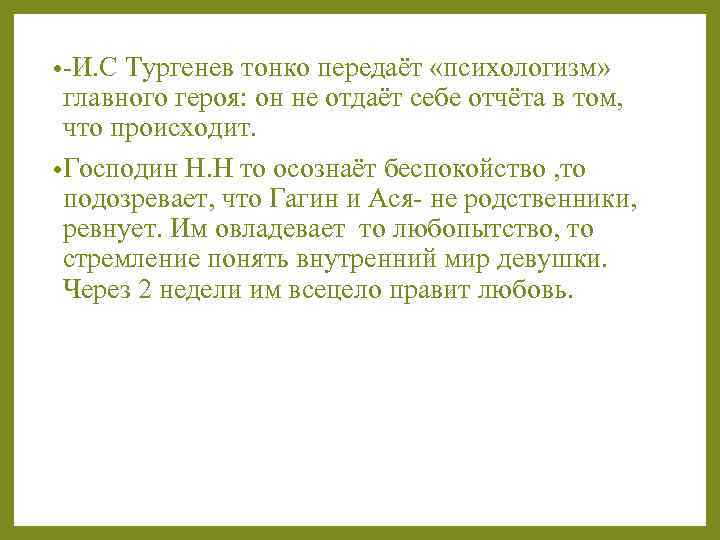 •-И.С Тургенев тонко передаёт «психологизм» главного героя: он не отдаёт себе отчёта в том, что происходит.

•Господин Н.Н то осознаёт беспокойство ,то подозревает, что Гагин и Ася- не родственники, ревнует. Им овладевает то любопытство, то стремление понять внутренний мир девушки. Через 2 недели им всецело правит любовь.